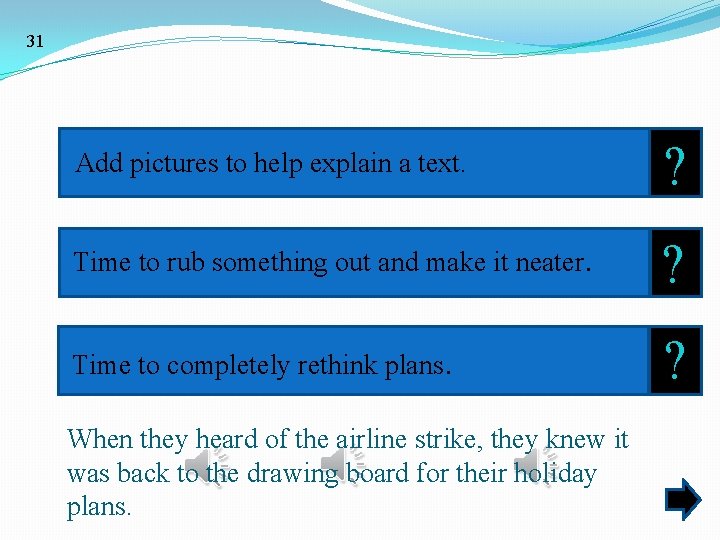 31

Add pictures to help explain a text.

?

Time to rub something out and make it neater.

?

Time to completely rethink plans.

?

When they heard of the airline strike, they knew it was back to the drawing board for their holiday plans.